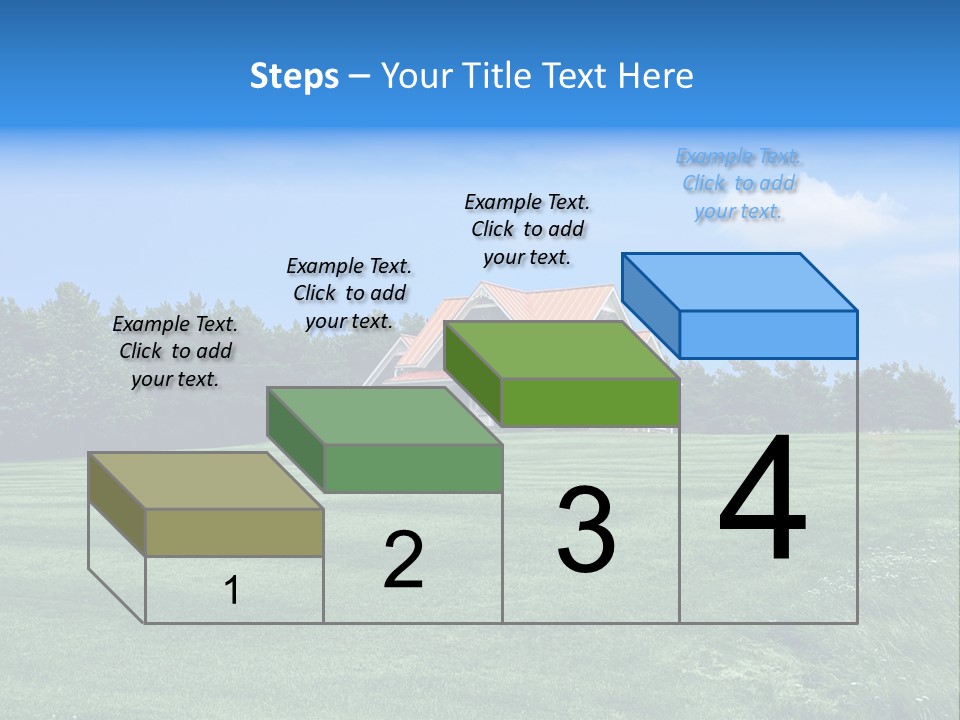 Steps – Your Title Text Here

Example Text. Click to add your text.

Example Text. Click to add your text.

Example Text. Click to add your text.

Example Text. Click to add your text.

1

2

3

4